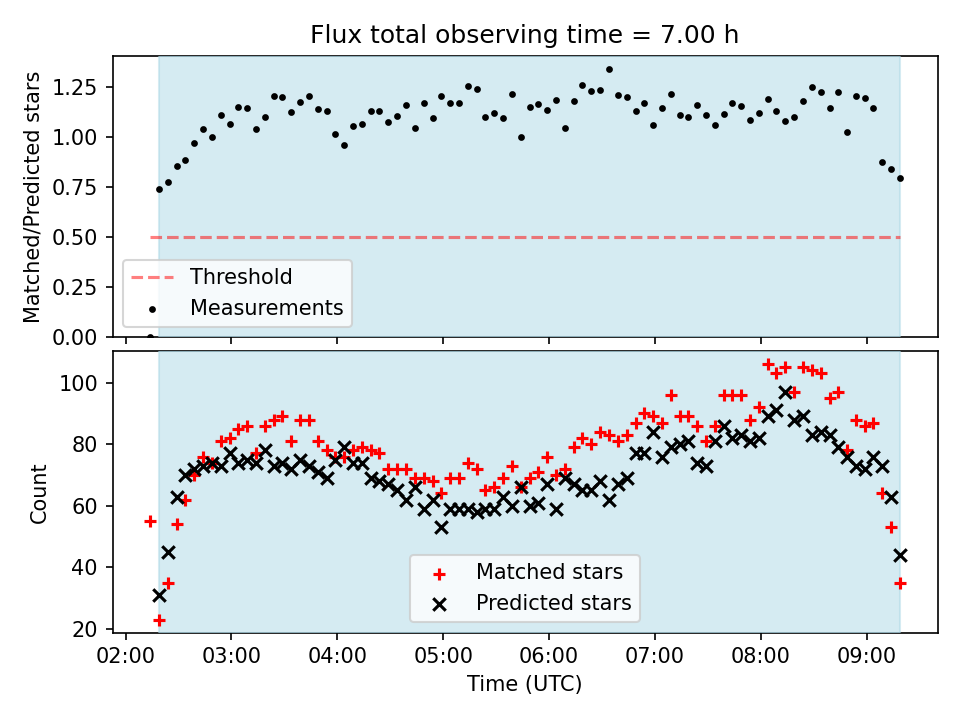 Flux total observing time = 7.00 h

Matched/Predicted stars

1.25
1.00
0.75
0.50
0.25
0.00

Threshold
Measurements

Count

100
80
60
40
20

Matched stars
Predicted stars

02:00
03:00
04:00
05:00
06:00
07:00
08:00
09:00

Time (UTC)